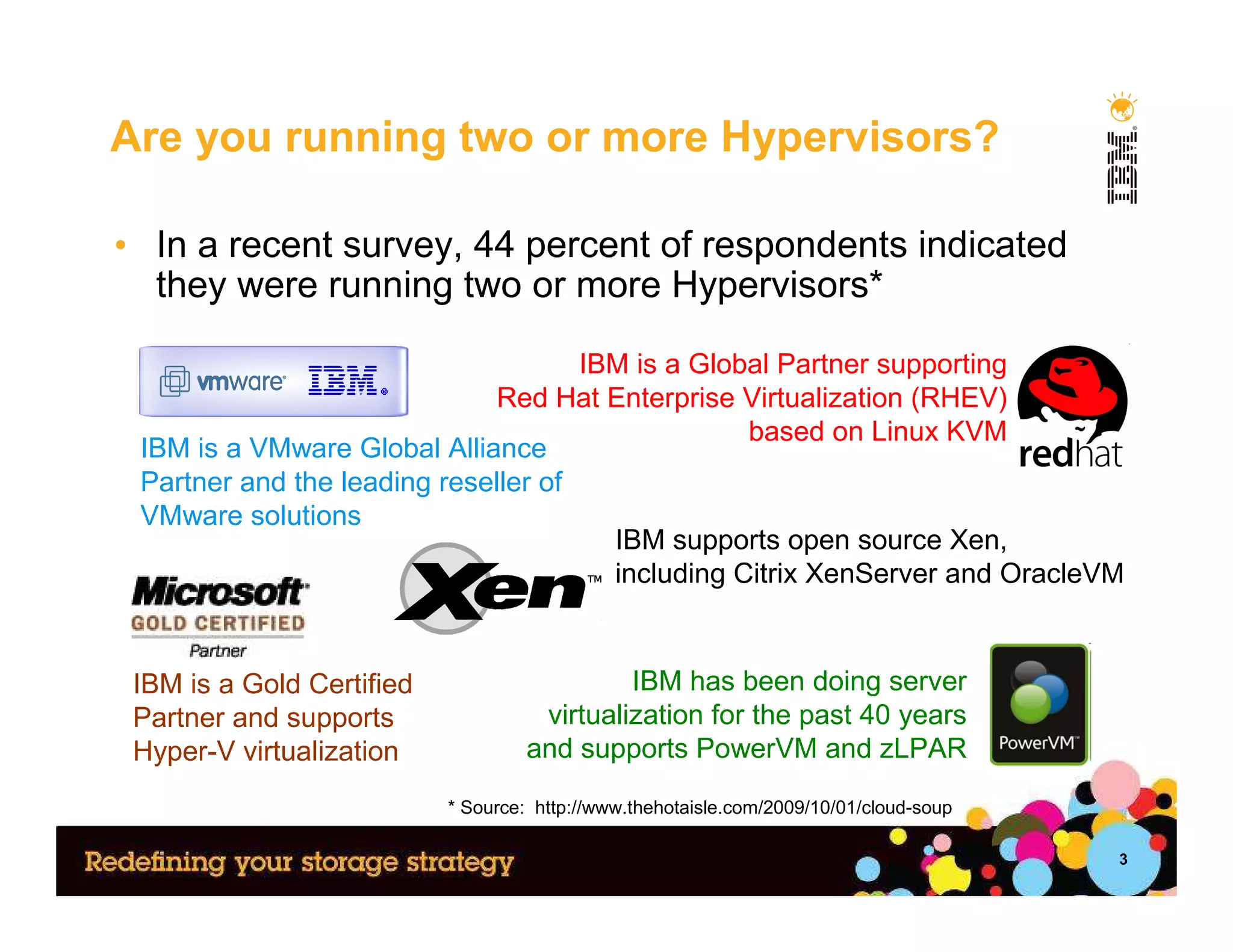 Are you running two or more Hypervisors?

IBM

• In a recent survey, 44 percent of respondents indicated they were running two or more Hypervisors*

vmware IBM

IBM is a VMware Global Alliance Partner and the leading reseller of VMware solutions

IBM is a Global Partner supporting Red Hat Enterprise Virtualization (RHEV) based on Linux KVM

redhat

Microsoft GOLD CERTIFIED Partner

Xen™

IBM supports open source Xen, including Citrix XenServer and OracleVM

IBM is a Gold Certified Partner and supports Hyper-V virtualization

IBM has been doing server virtualization for the past 40 years and supports PowerVM and zLPAR

PowerVM™

* Source: http://www.thehotaisle.com/2009/10/01/cloud-soup

Redefining your storage strategy

3